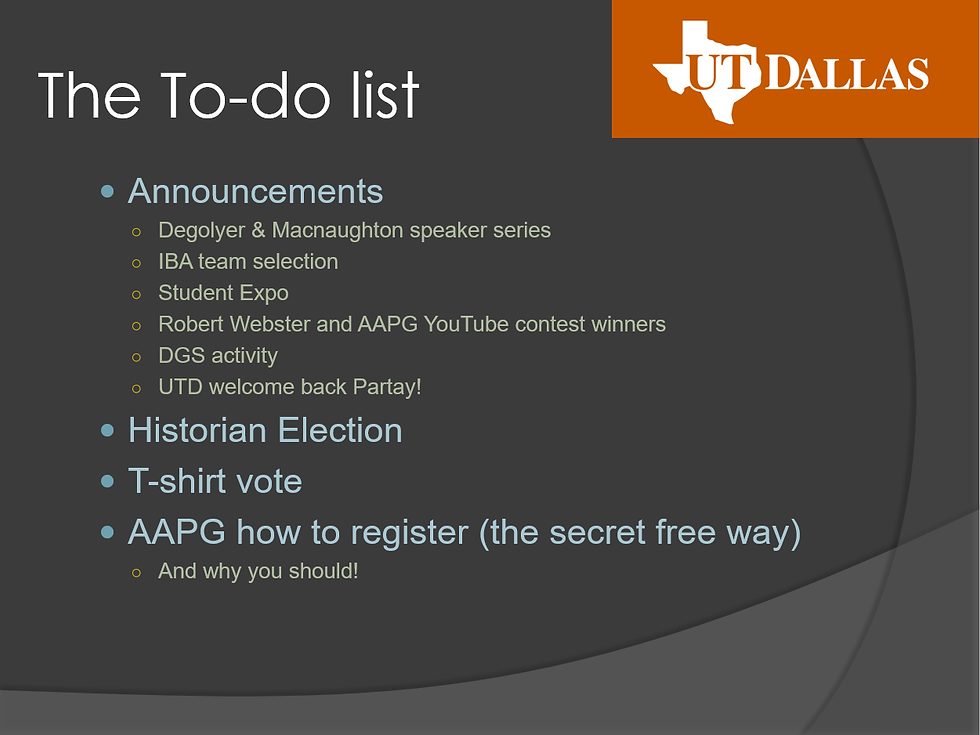 The To-do list

UT DALLAS

- Announcements
  - Degolyer & Macnaughton speaker series
  - IBA team selection
  - Student Expo
  - Robert Webster and AAPG YouTube contest winners
  - DGS activity
  - UTD welcome back Partay!
- Historian Election
- T-shirt vote
- AAPG how to register (the secret free way)
  - And why you should!